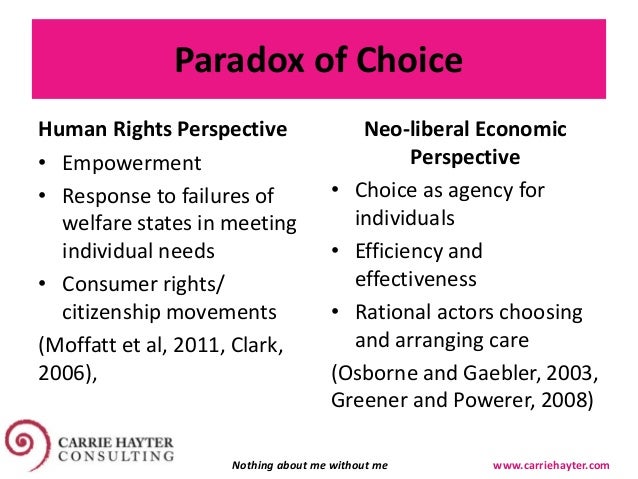 Paradox of Choice

Human Rights Perspective
• Empowerment
• Response to failures of welfare states in meeting individual needs
• Consumer rights/ citizenship movements
(Moffatt et al, 2011, Clark, 2006),

Neo-liberal Economic Perspective
• Choice as agency for individuals
• Efficiency and effectiveness
• Rational actors choosing and arranging care
(Osborne and Gaebler, 2003, Greener and Powerer, 2008)

CARRIE HAYTER CONSULTING

Nothing about me without me

www.carriehayter.com